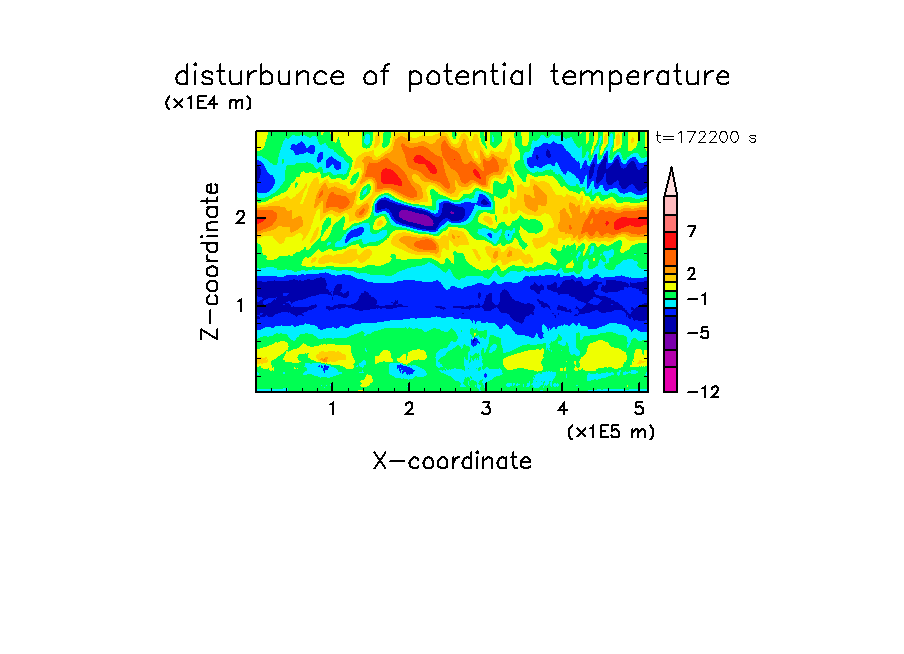 disturbunce of potential temperature

(x1E4 m)

t=172200 s

Z-coordinate

2

1

7

2

−1

−5

−12

1 2 3 4 5

(x1E5 m)

X-coordinate